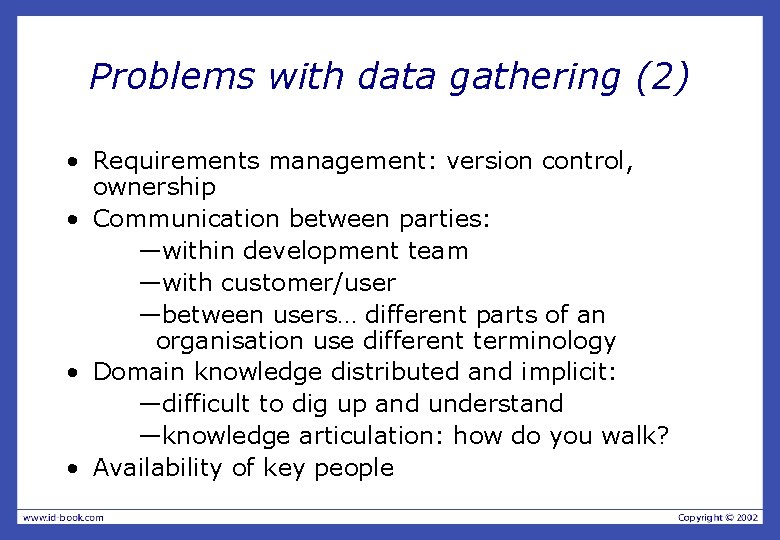 Problems with data gathering (2)

• Requirements management: version control, ownership
• Communication between parties:
—within development team
—with customer/user
—between users… different parts of an organisation use different terminology
• Domain knowledge distributed and implicit:
—difficult to dig up and understand
—knowledge articulation: how do you walk?
• Availability of key people

www.id-book.com

Copyright © 2002